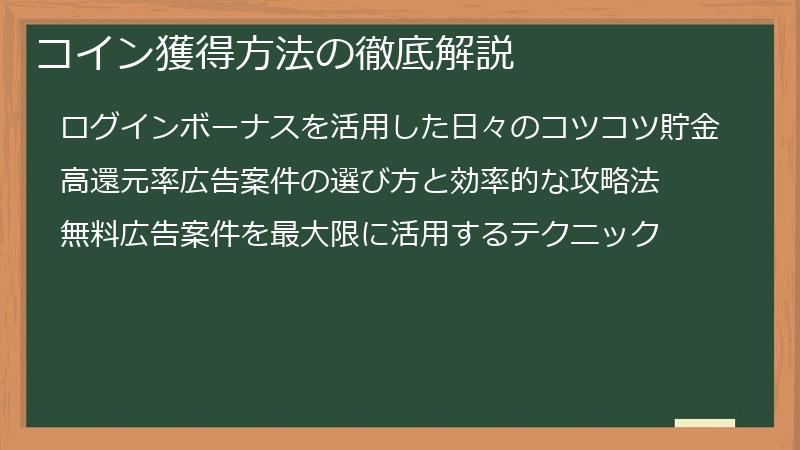 コイン獲得方法の徹底解説

ログインボーナスを活用した日々のコツコツ貯金
高還元率広告案件の選び方と効率的な攻略法
無料広告案件を最大限に活用するテクニック